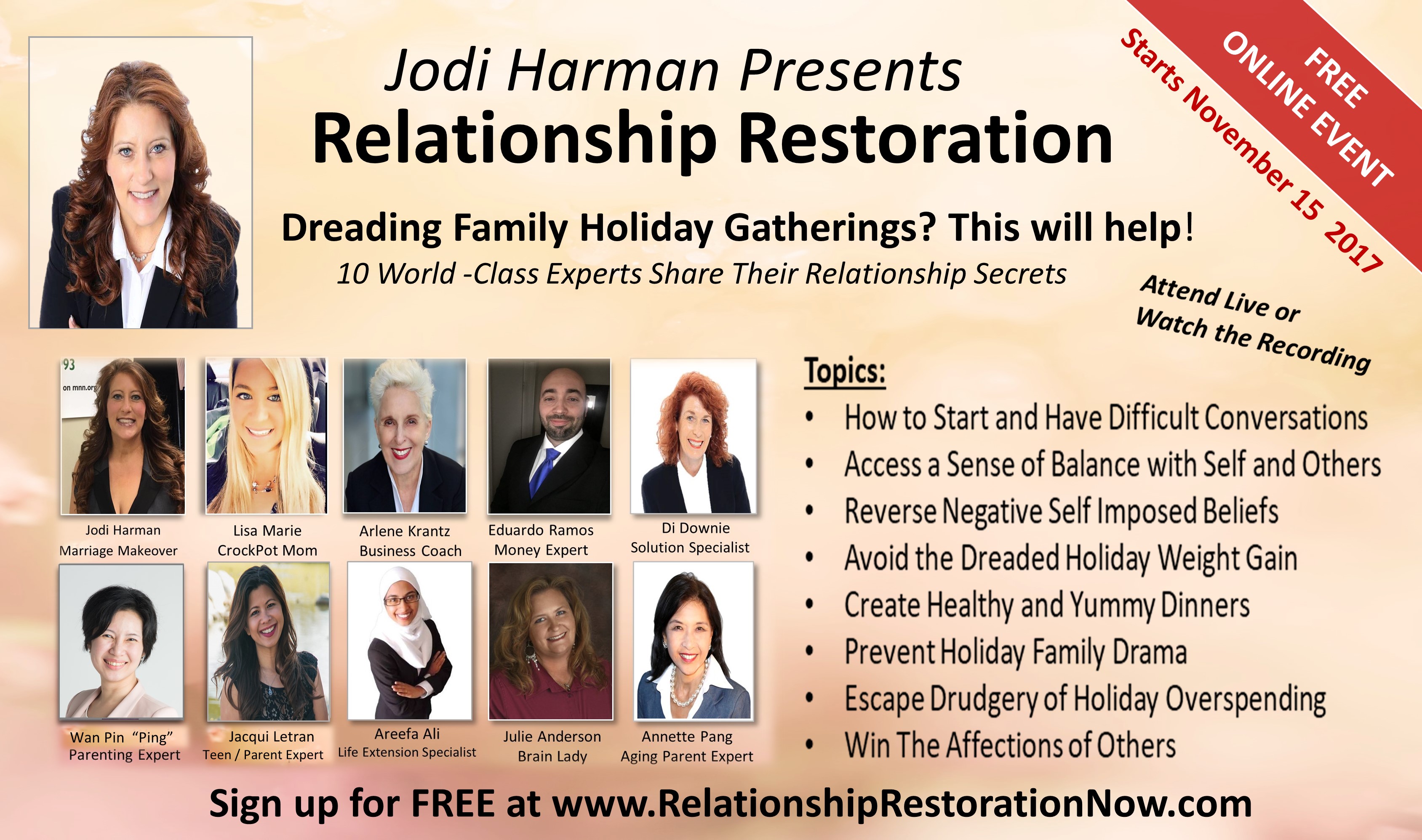 Jodi Harman Presents
Relationship Restoration

FREE ONLINE EVENT

Starts November 15 2017

Dreading Family Holiday Gatherings? This will help!
10 World -Class Experts Share Their Relationship Secrets

Attend Live or Watch the Recording

93
on mnn.org

Jodi Harman
Marriage Makeover

Lisa Marie
CrockPot Mom

Arlene Krantz
Business Coach

Eduardo Ramos
Money Expert

Di Downie
Solution Specialist

Wan Pin "Ping"
Parenting Expert

Jacqui Letran
Teen / Parent Expert

Areefa Ali
Life Extension Specialist

Julie Anderson
Brain Lady

Annette Pang
Aging Parent Expert

Topics:
• How to Start and Have Difficult Conversations
• Access a Sense of Balance with Self and Others
• Reverse Negative Self Imposed Beliefs
• Avoid the Dreaded Holiday Weight Gain
• Create Healthy and Yummy Dinners
• Prevent Holiday Family Drama
• Escape Drudgery of Holiday Overspending
• Win The Affections of Others

Sign up for FREE at www.RelationshipRestorationNow.com